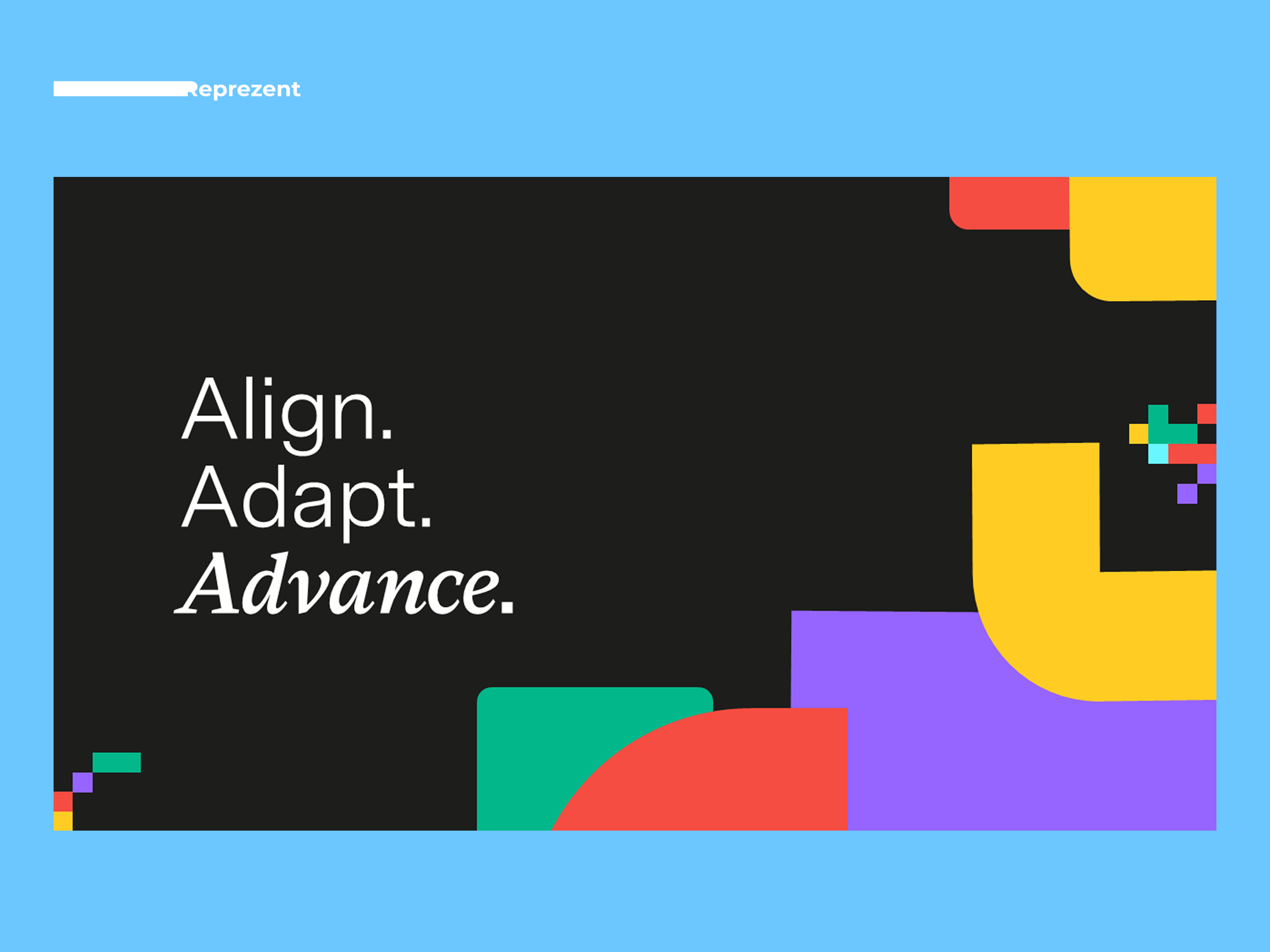 Reprezent

Align.
Adapt.
Advance.